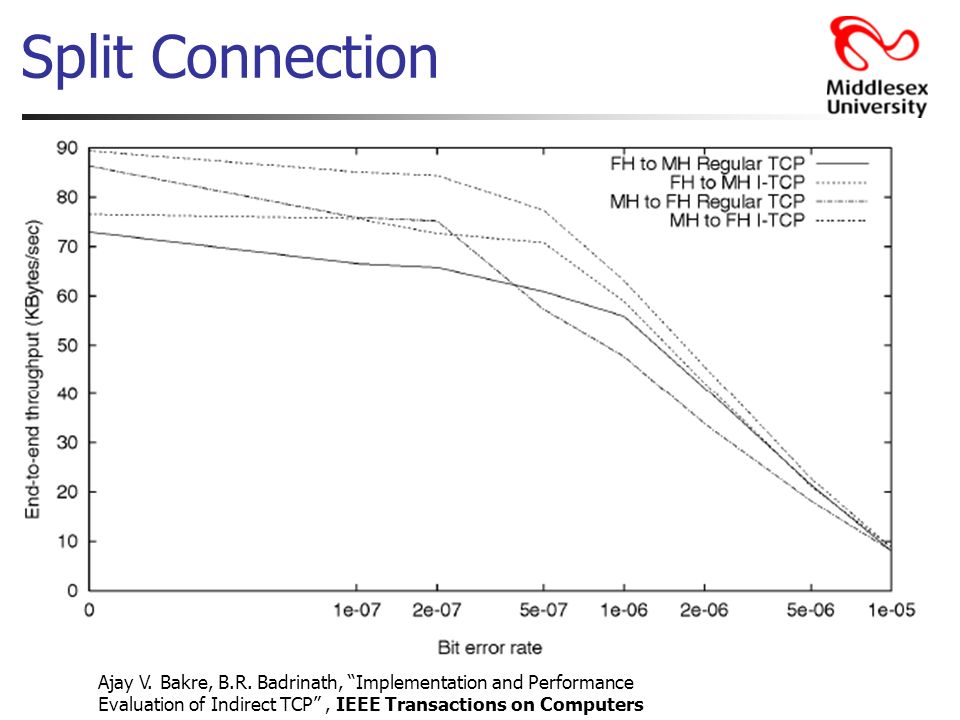 Split Connection

Middlesex University

FH to MH Regular TCP
FH to MH I-TCP
MH to FH Regular TCP
MH to FH I-TCP

End-to-end throughput (KBytes/sec)

90
80
70
60
50
40
30
20
10
0

0
1e-07
2e-07
5e-07
1e-06
2e-06
5e-06
1e-05

Bit error rate

Ajay V. Bakre, B.R. Badrinath, “Implementation and Performance Evaluation of Indirect TCP” , IEEE Transactions on Computers